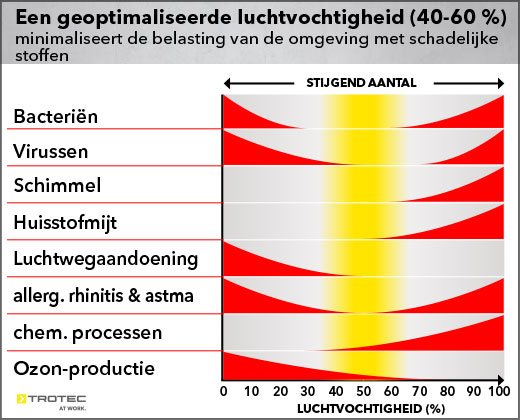 Een geoptimaliseerde luchtvochtigheid (40-60 %)
minimaliseert de belasting van de omgeving met schadelijke stoffen

STIJGEND AANTAL

Bacteriën
Virussen
Schimmel
Huisstofmijt
Luchtwegaandoening
allerg. rhinitis & astma
chem. processen
Ozon-productie

0 10 20 30 40 50 60 70 80 90 100
LUCHTVOCHTIGHEID (%)

TROTEC
AT WORK.